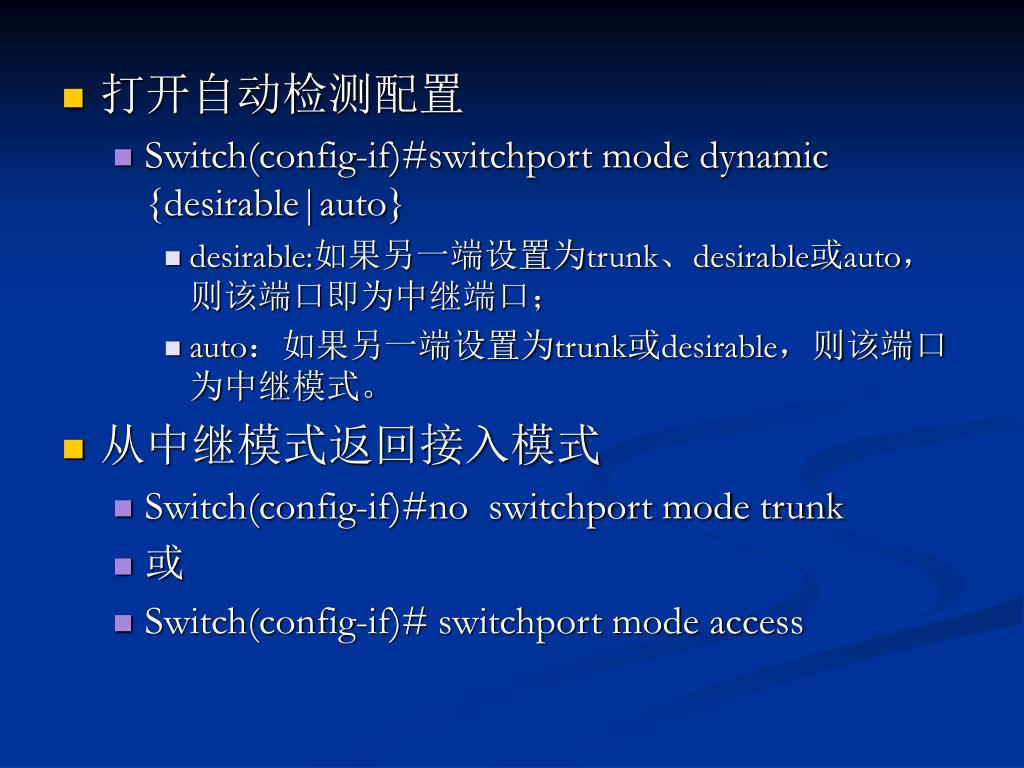 打开自动检测配置

Switch(config-if)#switchport mode dynamic {desirable|auto}

desirable:如果另一端设置为trunk、desirable或auto，则该端口即为中继端口；

auto：如果另一端设置为trunk或desirable，则该端口为中继模式。

从中继模式返回接入模式

Switch(config-if)#no switchport mode trunk

或

Switch(config-if)# switchport mode access